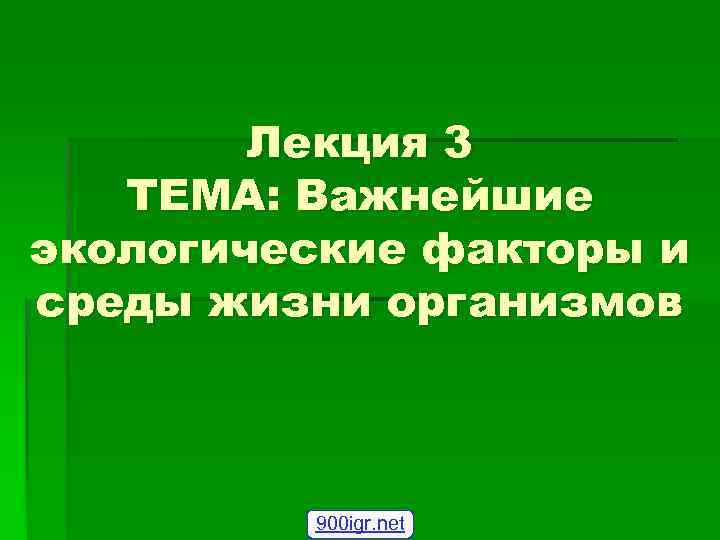 Лекция 3
ТЕМА: Важнейшие экологические факторы и среды жизни организмов

900igr.net